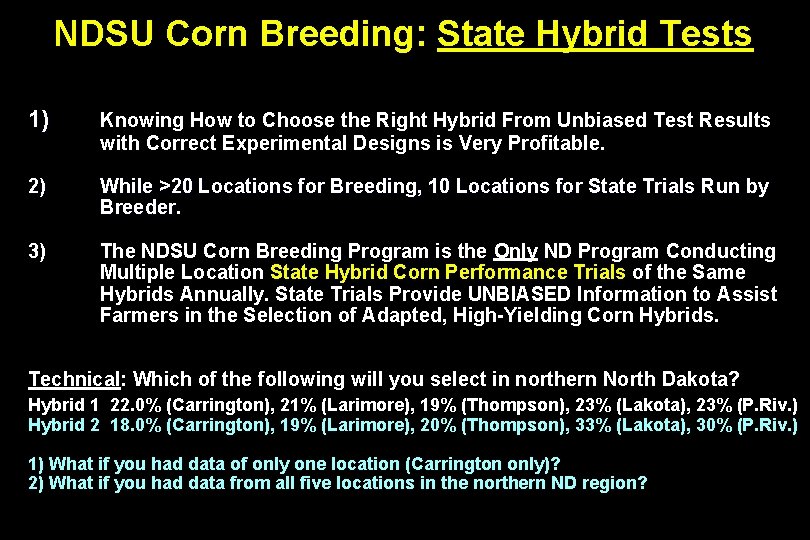 NDSU Corn Breeding: State Hybrid Tests

1) Knowing How to Choose the Right Hybrid From Unbiased Test Results with Correct Experimental Designs is Very Profitable.

2) While >20 Locations for Breeding, 10 Locations for State Trials Run by Breeder.

3) The NDSU Corn Breeding Program is the Only ND Program Conducting Multiple Location State Hybrid Corn Performance Trials of the Same Hybrids Annually. State Trials Provide UNBIASED Information to Assist Farmers in the Selection of Adapted, High-Yielding Corn Hybrids.

Technical: Which of the following will you select in northern North Dakota?
Hybrid 1 22.0% (Carrington), 21% (Larimore), 19% (Thompson), 23% (Lakota), 23% (P.Riv.)
Hybrid 2 18.0% (Carrington), 19% (Larimore), 20% (Thompson), 33% (Lakota), 30% (P.Riv.)

1) What if you had data of only one location (Carrington only)?
2) What if you had data from all five locations in the northern ND region?